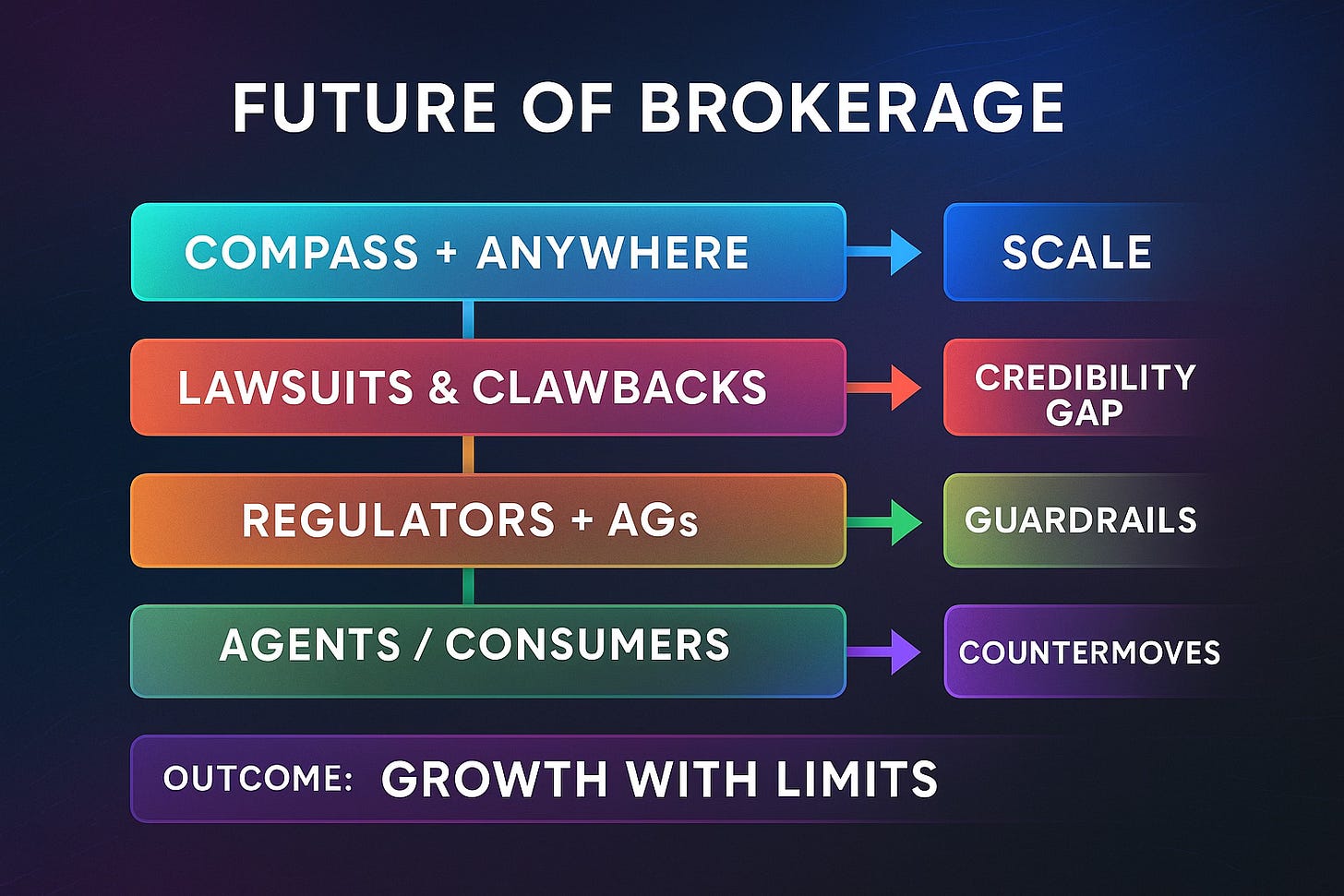 FUTURE OF BROKERAGE

COMPASS + ANYWHERE

SCALE

LAWSUITS & CLAWBACKS

CREDIBILITY GAP

REGULATORS + AGs

GUARDRAILS

AGENTS / CONSUMERS

COUNTERMOVES

OUTCOME: GROWTH WITH LIMITS